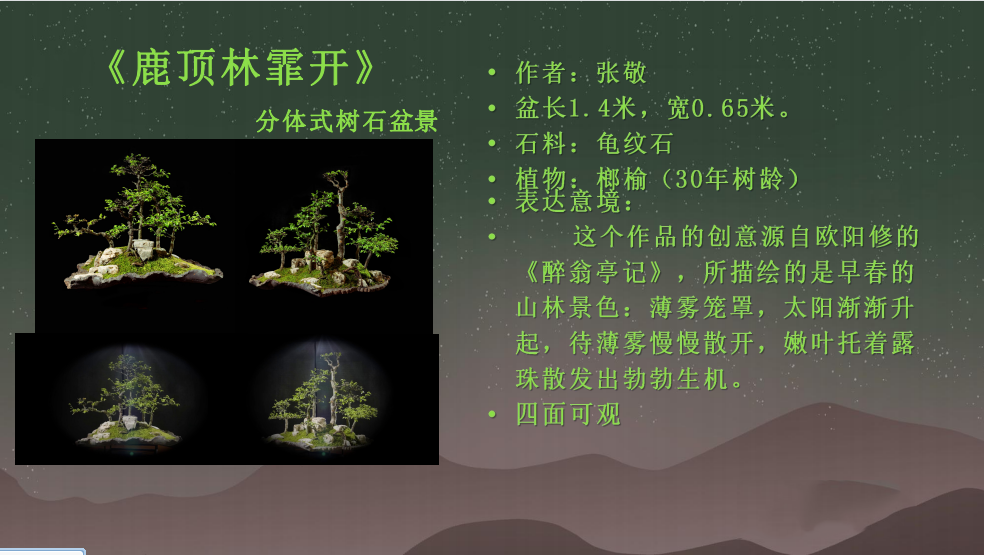 《鹿顶林霏开》

分体式树石盆景

• 作者：张敬
• 盆长1.4米，宽0.65米。
• 石料：龟纹石
• 植物：榔榆（30年树龄）
• 表达意境：
• 这个作品的创意源自欧阳修的《醉翁亭记》，所描绘的是早春的山林景色：薄雾笼罩，太阳渐渐升起，待薄雾慢慢散开，嫩叶托着露珠散发出勃勃生机。
• 四面可观